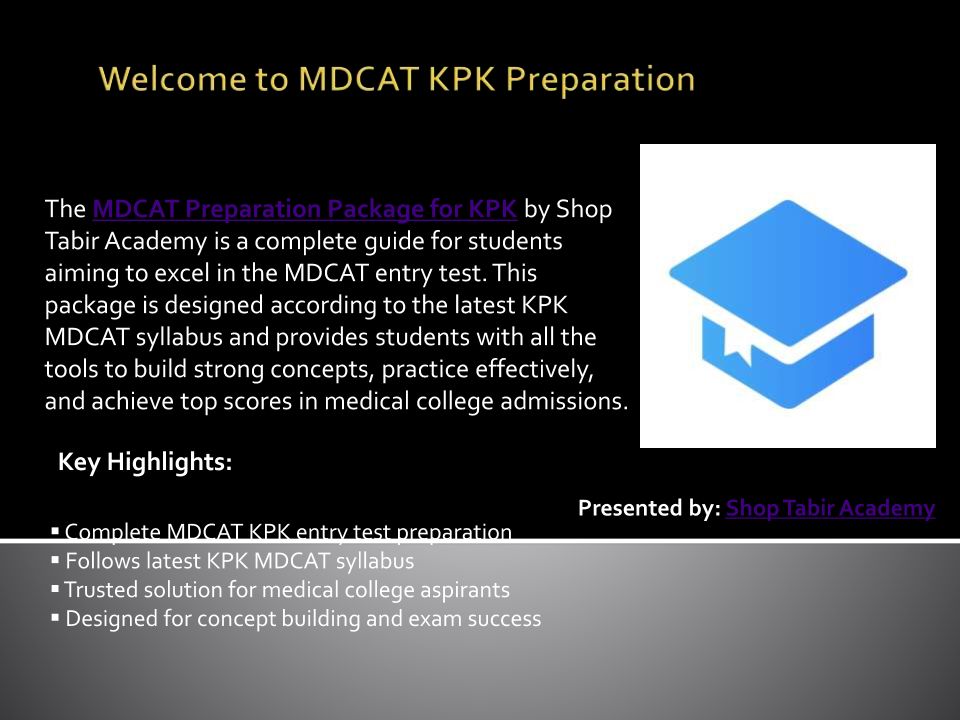 Welcome to MDCAT KPK Preparation

The MDCAT Preparation Package for KPK by Shop Tabir Academy is a complete guide for students aiming to excel in the MDCAT entry test. This package is designed according to the latest KPK MDCAT syllabus and provides students with all the tools to build strong concepts, practice effectively, and achieve top scores in medical college admissions.

Key Highlights:

Presented by: Shop Tabir Academy

▪ Complete MDCAT KPK entry test preparation
▪ Follows latest KPK MDCAT syllabus
▪ Trusted solution for medical college aspirants
▪ Designed for concept building and exam success